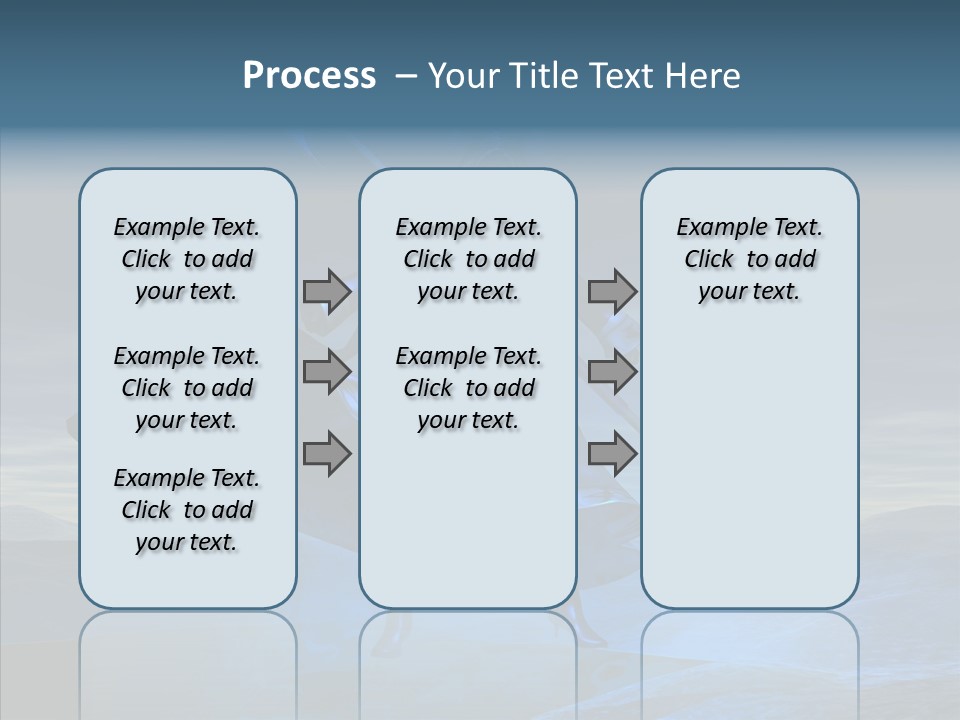 Process – Your Title Text Here

Example Text. Click to add your text.

Example Text. Click to add your text.

Example Text. Click to add your text.

Example Text. Click to add your text.

Example Text. Click to add your text.

Example Text. Click to add your text.